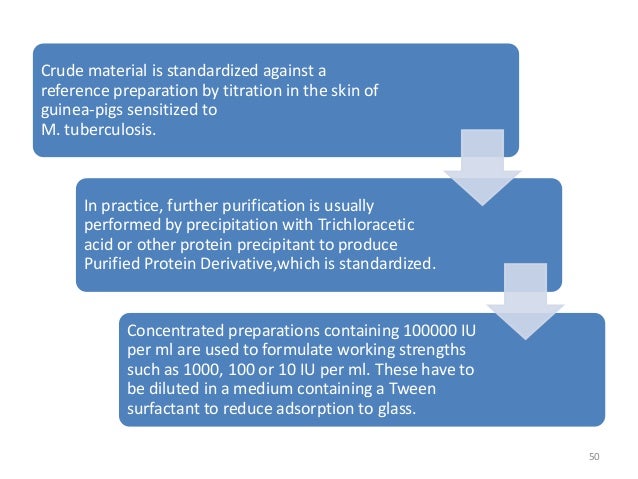 Crude material is standardized against a reference preparation by titration in the skin of guinea-pigs sensitized to M. tuberculosis.

In practice, further purification is usually performed by precipitation with Trichloracetic acid or other protein precipitant to produce Purified Protein Derivative,which is standardized.

Concentrated preparations containing 100000 IU per ml are used to formulate working strengths such as 1000, 100 or 10 IU per ml. These have to be diluted in a medium containing a Tween surfactant to reduce adsorption to glass.

50